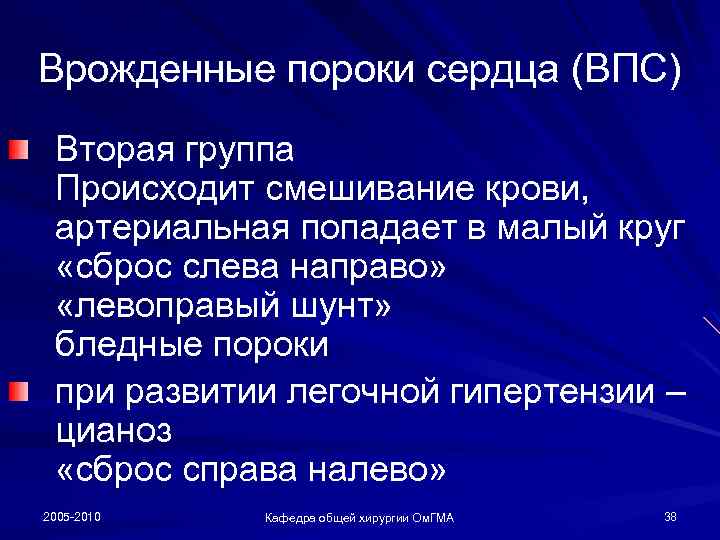 Врожденные пороки сердца (ВПС)

Вторая группа
Происходит смешивание крови, артериальная попадает в малый круг
«сброс слева направо»
«левоправый шунт»
бледные пороки

при развитии легочной гипертензии – цианоз
«сброс справа налево»

2005-2010

Кафедра общей хирургии ОмГМА

38